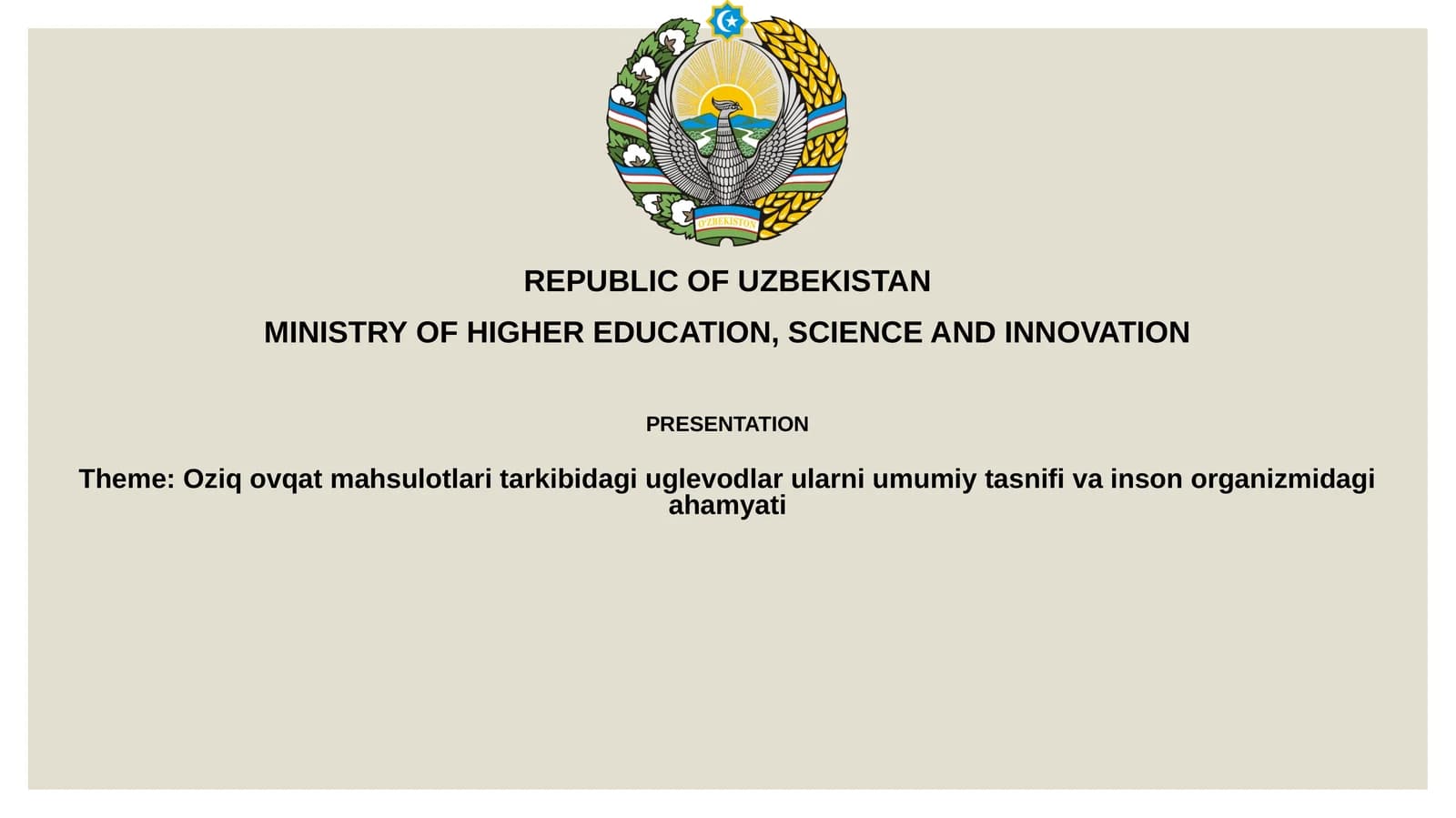 O'ZBEKISTON

REPUBLIC OF UZBEKISTAN

MINISTRY OF HIGHER EDUCATION, SCIENCE AND INNOVATION

PRESENTATION

Theme: Oziq ovqat mahsulotlari tarkibidagi uglevodlar ularni umumiy tasnifi va inson organizmidagi ahamyati